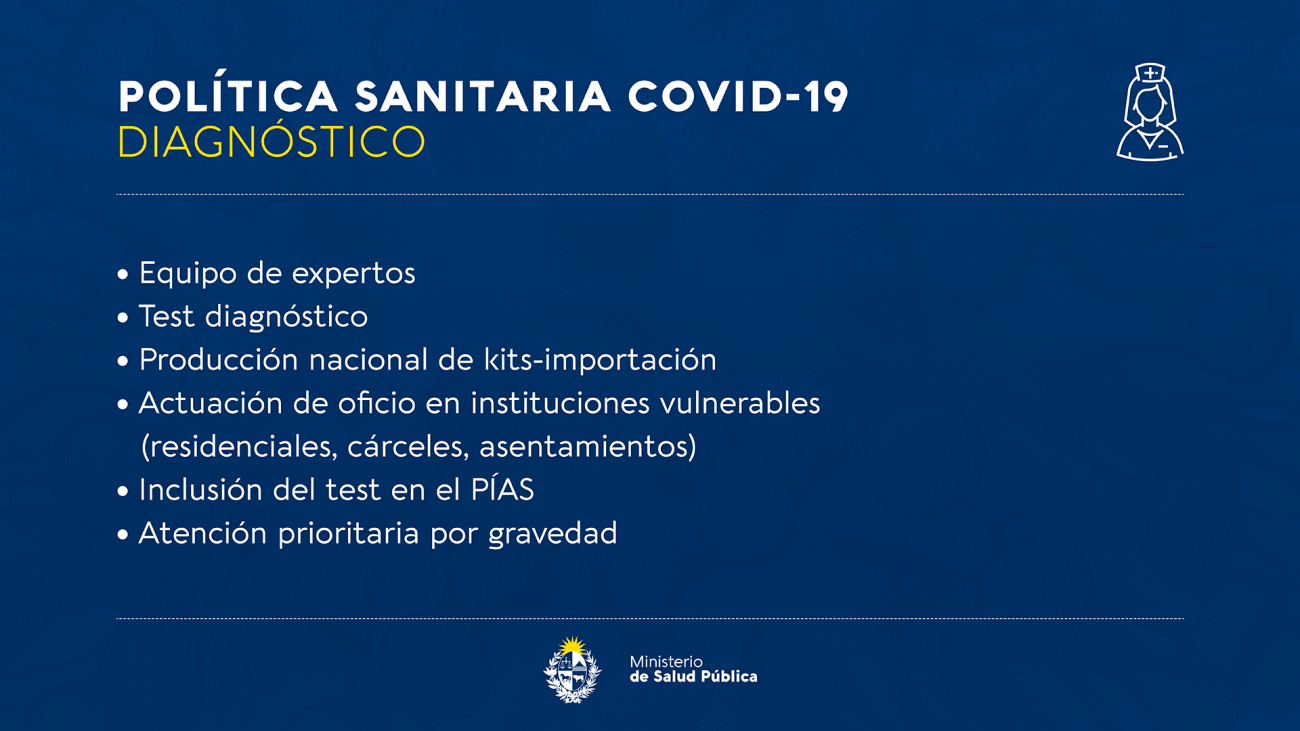 POLÍTICA SANITARIA COVID-19
DIAGNÓSTICO

• Equipo de expertos
• Test diagnóstico
• Producción nacional de kits-importación
• Actuación de oficio en instituciones vulnerables (residenciales, cárceles, asentamientos)
• Inclusión del test en el PÍAS
• Atención prioritaria por gravedad

Ministerio
de Salud Pública